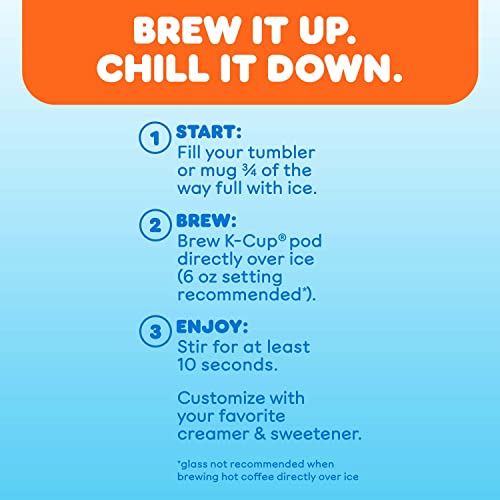 BREW IT UP.
CHILL IT DOWN.

1 START:
Fill your tumbler or mug ¾ of the way full with ice.

2 BREW:
Brew K-Cup® pod directly over ice (6 oz setting recommended*).

3 ENJOY:
Stir for at least 10 seconds.

Customize with your favorite creamer & sweetener.

*glass not recommended when brewing hot coffee directly over ice